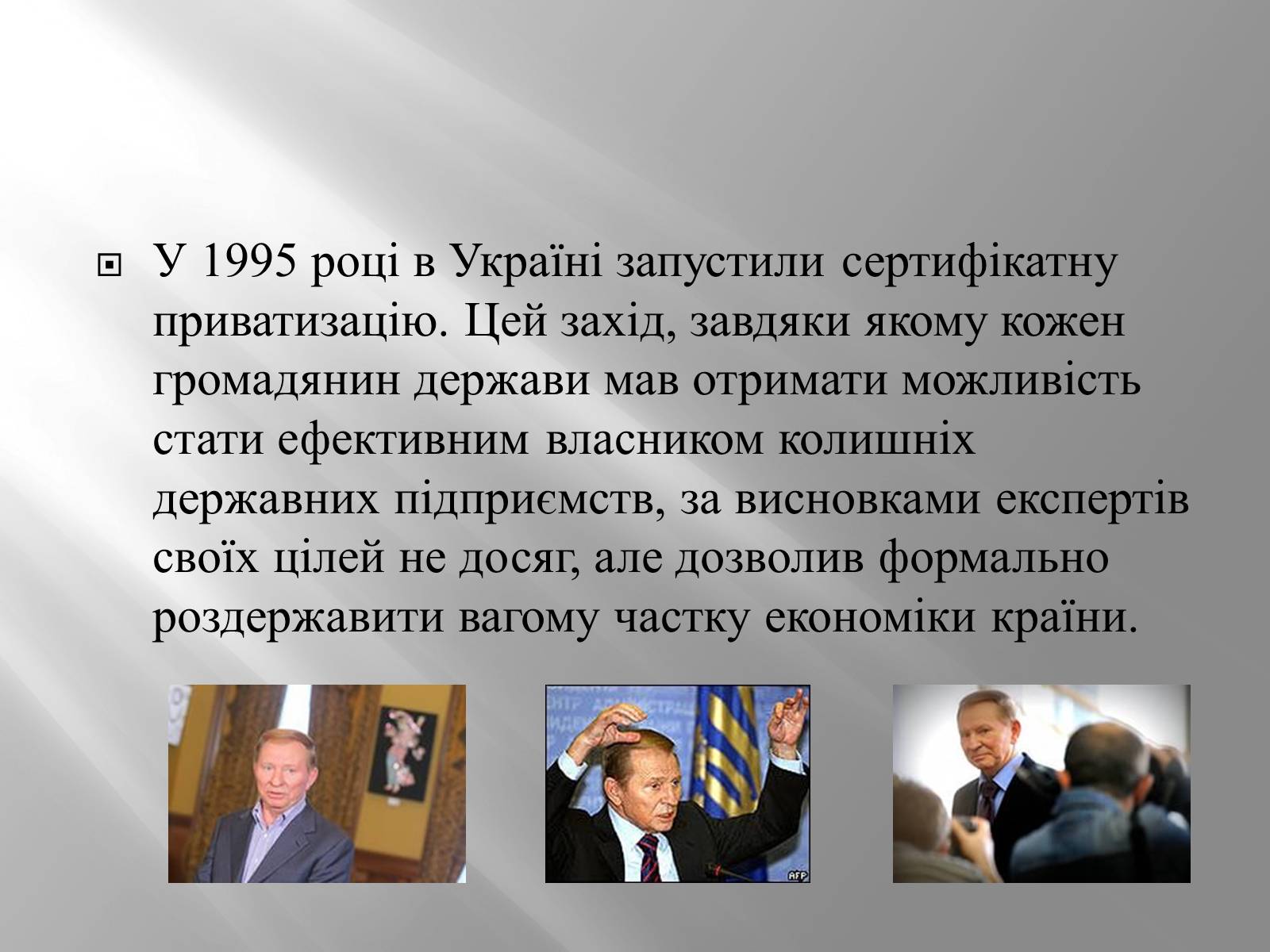 У 1995 році в Україні запустили сертифікатну приватизацію. Цей захід, завдяки якому кожен громадянин держави мав отримати можливість стати ефективним власником колишніх державних підприємств, за висновками експертів своїх цілей не досяг, але дозволив формально роздержавити вагому частку економіки країни.

AFP